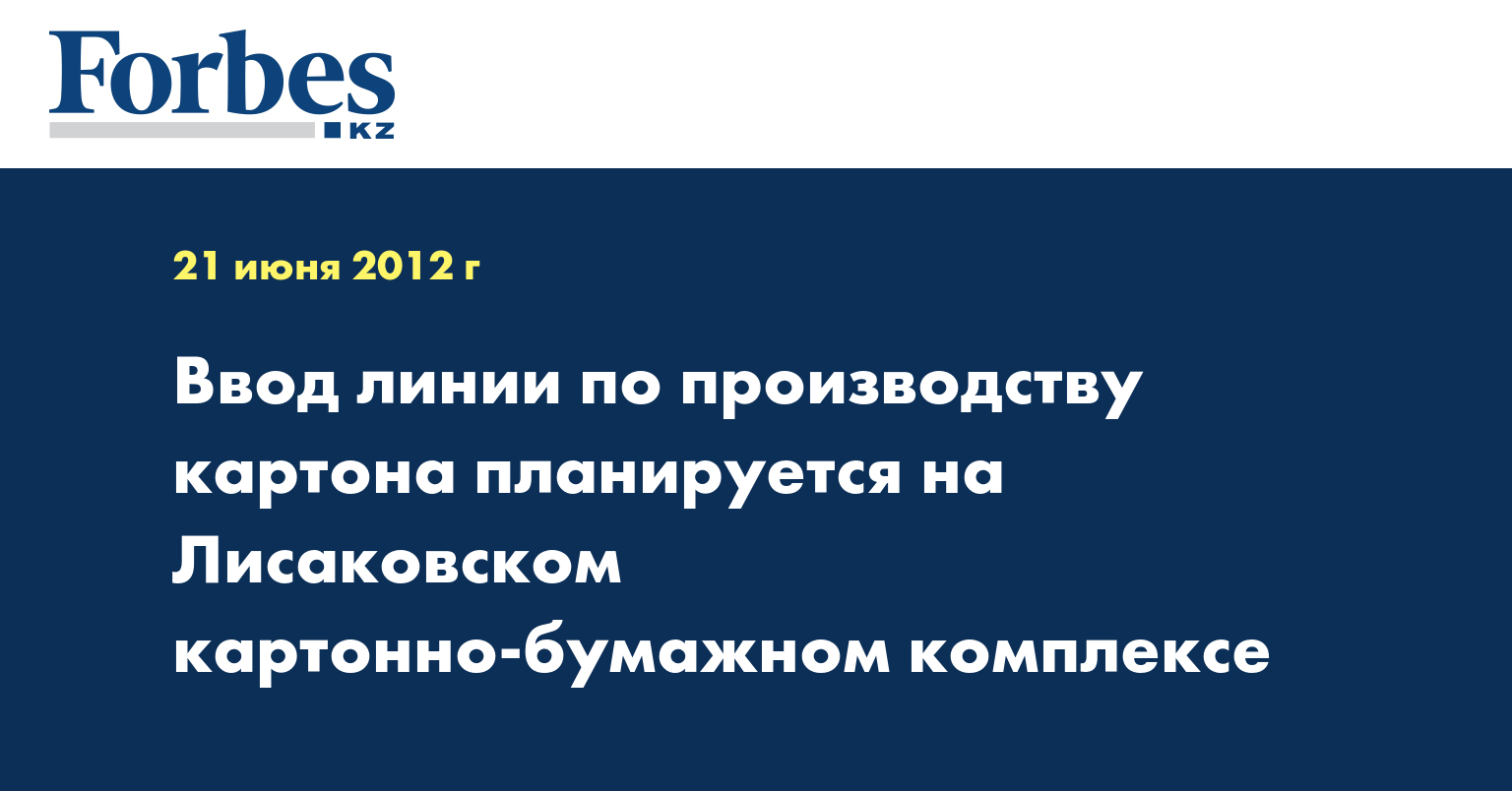 Forbes
KZ

21 июня 2012 г

Ввод линии по производству картона планируется на Лисаковском картонно-бумажном комплексе